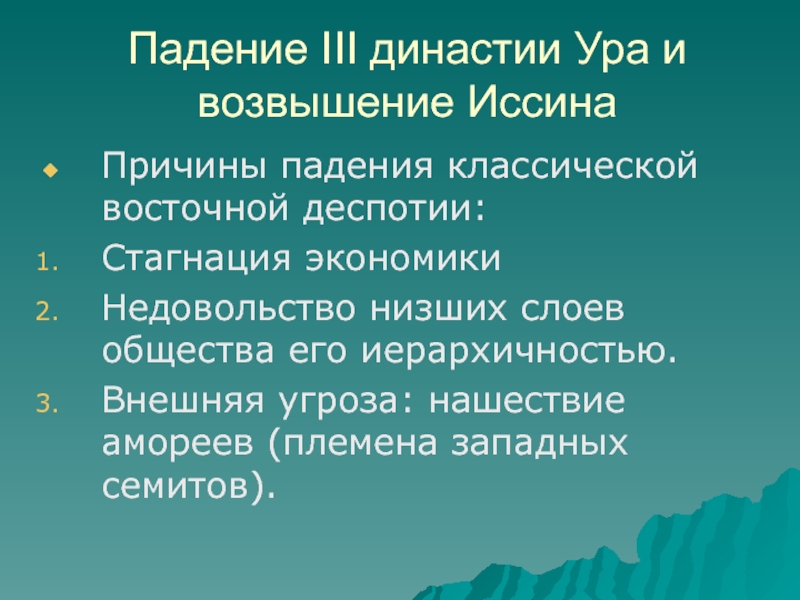 Падение III династии Ура и возвышение Иссина

Причины падения классической восточной деспотии:

1. Стагнация экономики
2. Недовольство низших слоев общества его иерархичностью.
3. Внешняя угроза: нашествие амореев (племена западных семитов).